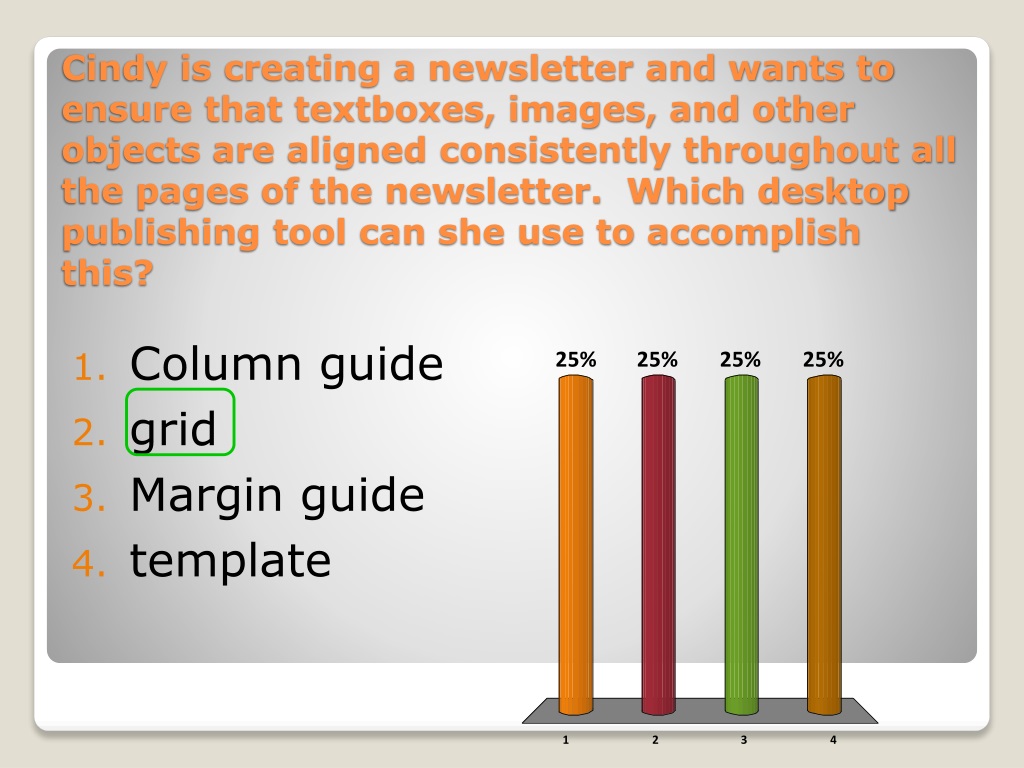 Cindy is creating a newsletter and wants to ensure that textboxes, images, and other objects are aligned consistently throughout all the pages of the newsletter. Which desktop publishing tool can she use to accomplish this?

1. Column guide
2. grid
3. Margin guide
4. template

25% 25% 25% 25%

1 2 3 4